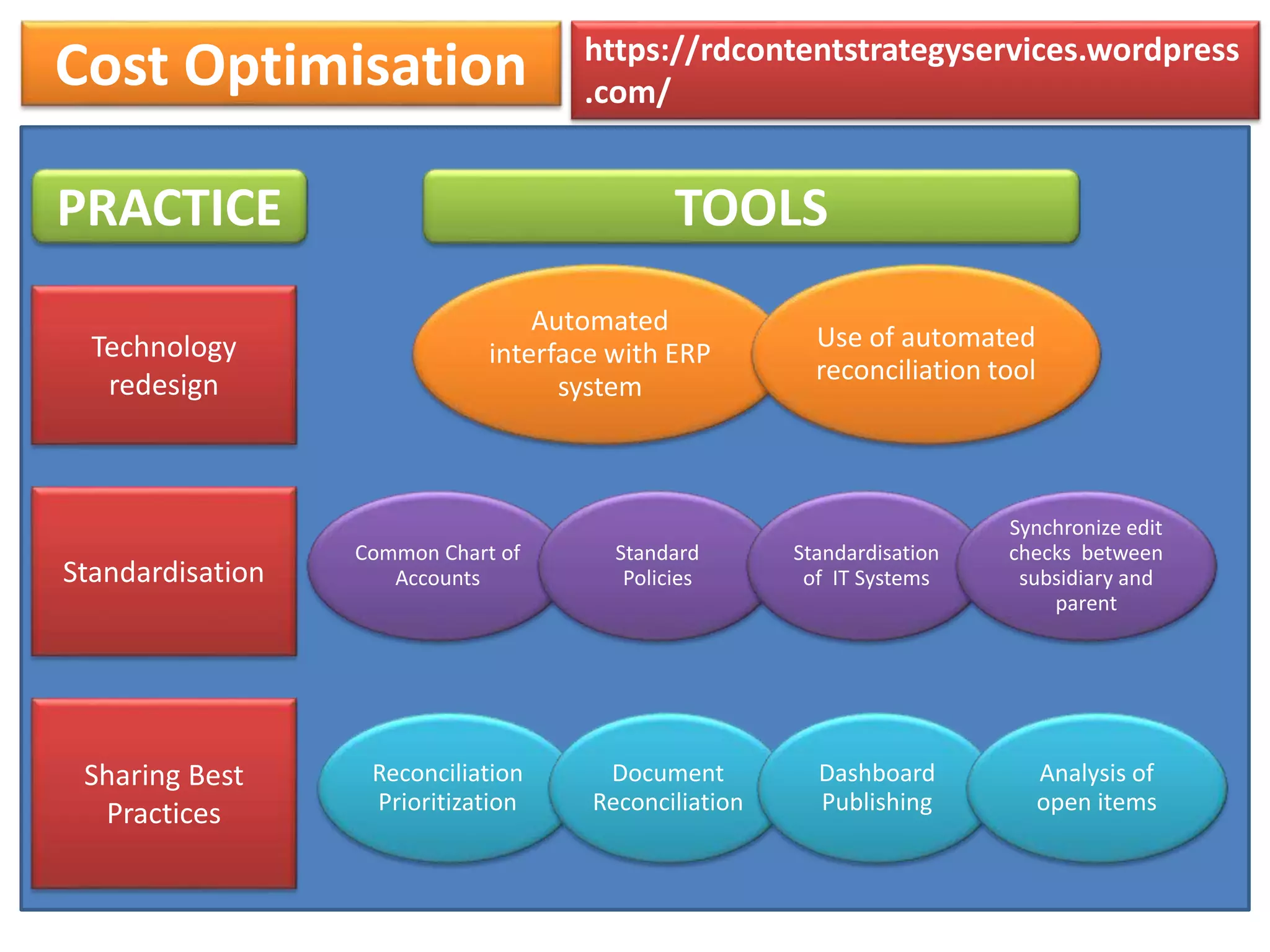 Cost Optimisation

https://rdcontentstrategyservices.wordpress.com/

PRACTICE

TOOLS

Technology redesign

Automated interface with ERP system

Use of automated reconciliation tool

Standardisation

Common Chart of Accounts

Standard Policies

Standardisation of IT Systems

Synchronize edit checks between subsidiary and parent

Sharing Best Practices

Reconciliation Prioritization

Document Reconciliation

Dashboard Publishing

Analysis of open items